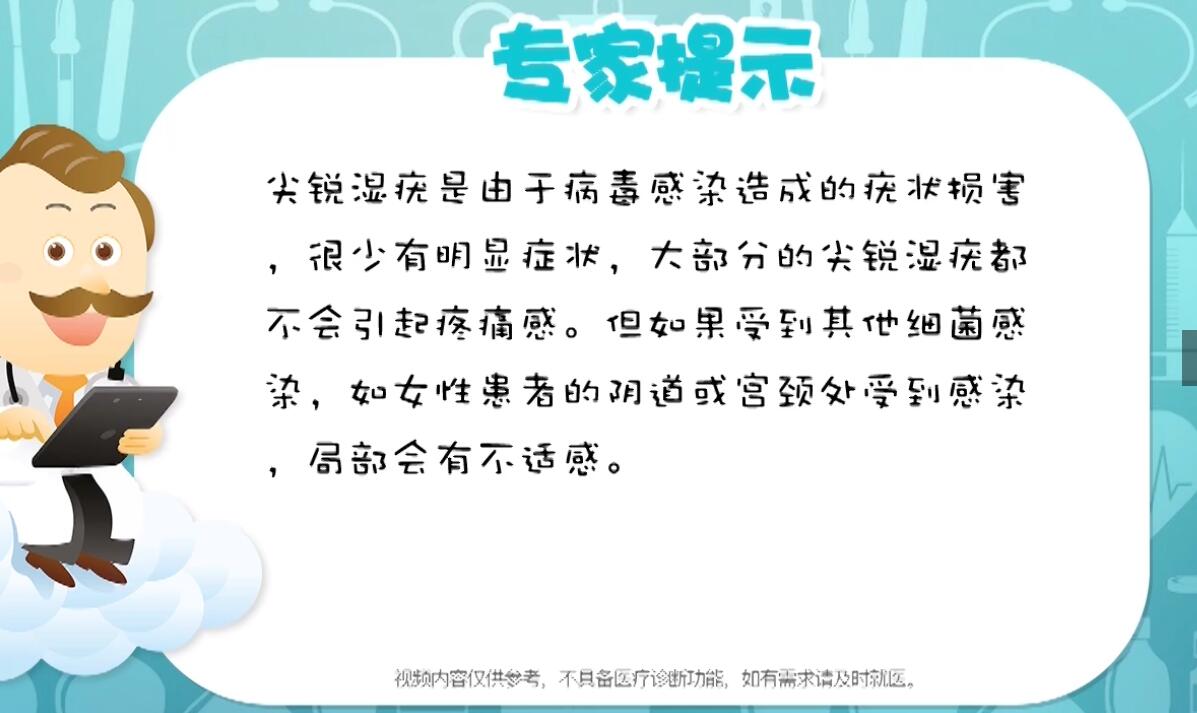 专家提示

尖锐湿疣是由于病毒感染造成的疣状损害，很少有明显症状，大部分的尖锐湿疣都不会引起疼痛感。但如果受到其他细菌感染，如女性患者的阴道或宫颈处受到感染，局部会有不适感。

视频内容仅供参考，不具备医疗诊断功能，如有需求请及时就医。